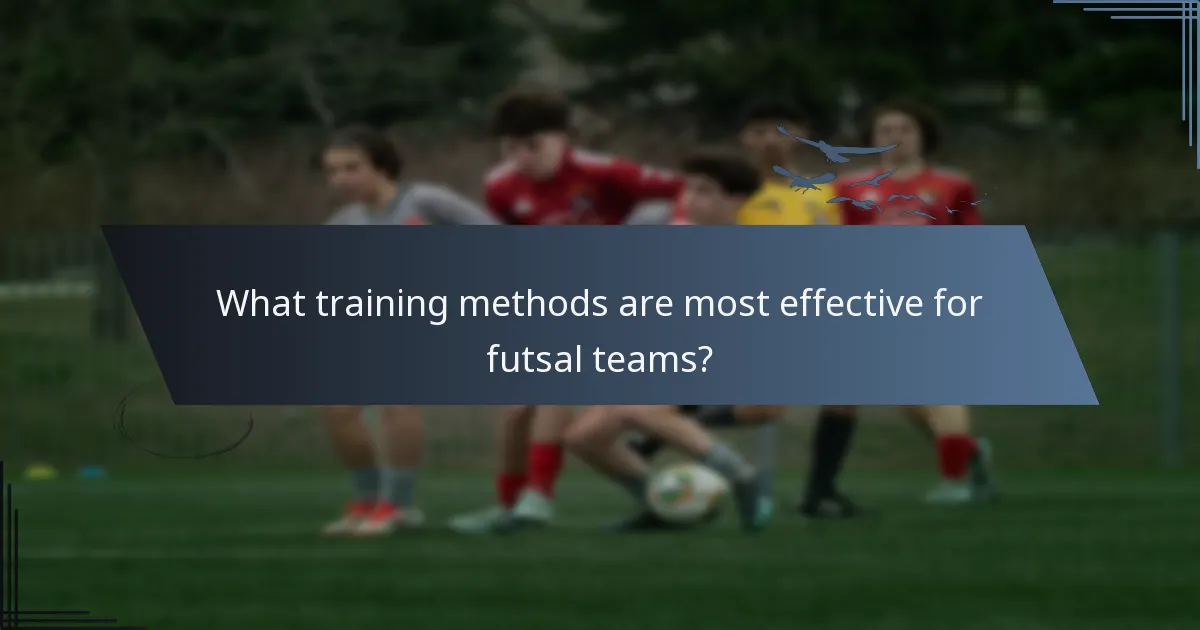 What training methods are most effective for futsal teams?